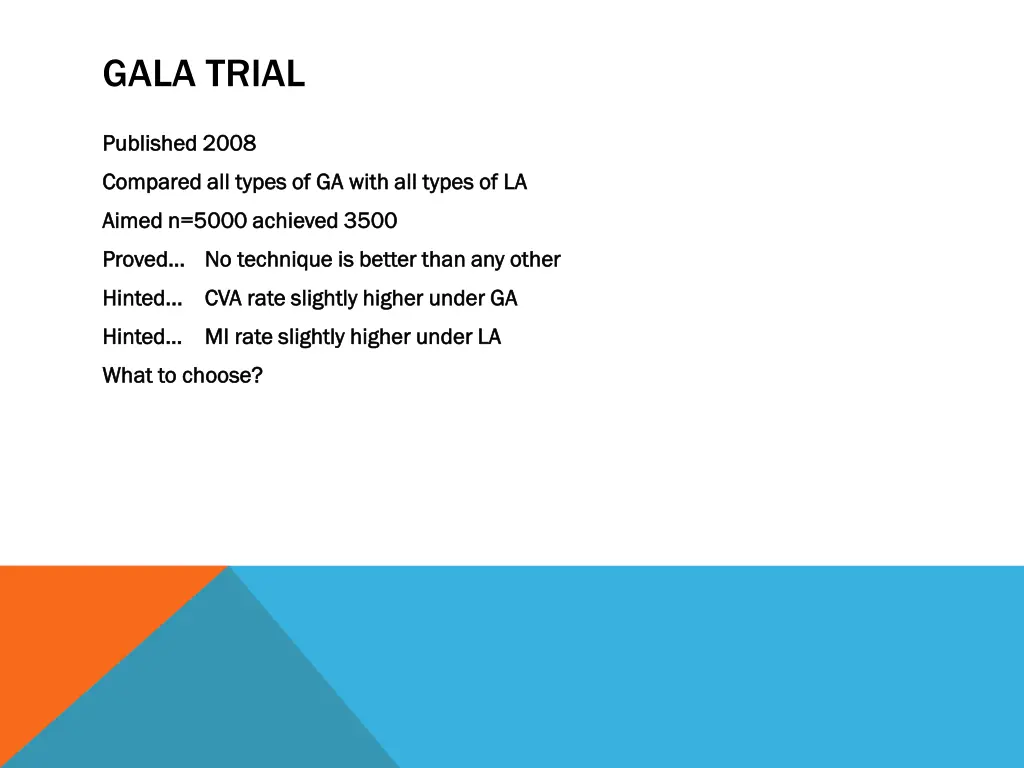 GALA TRIAL

Published 2008

Compared all types of GA with all types of LA

Aimed n=5000 achieved 3500

Proved… No technique is better than any other

Hinted… CVA rate slightly higher under GA

Hinted… MI rate slightly higher under LA

What to choose?